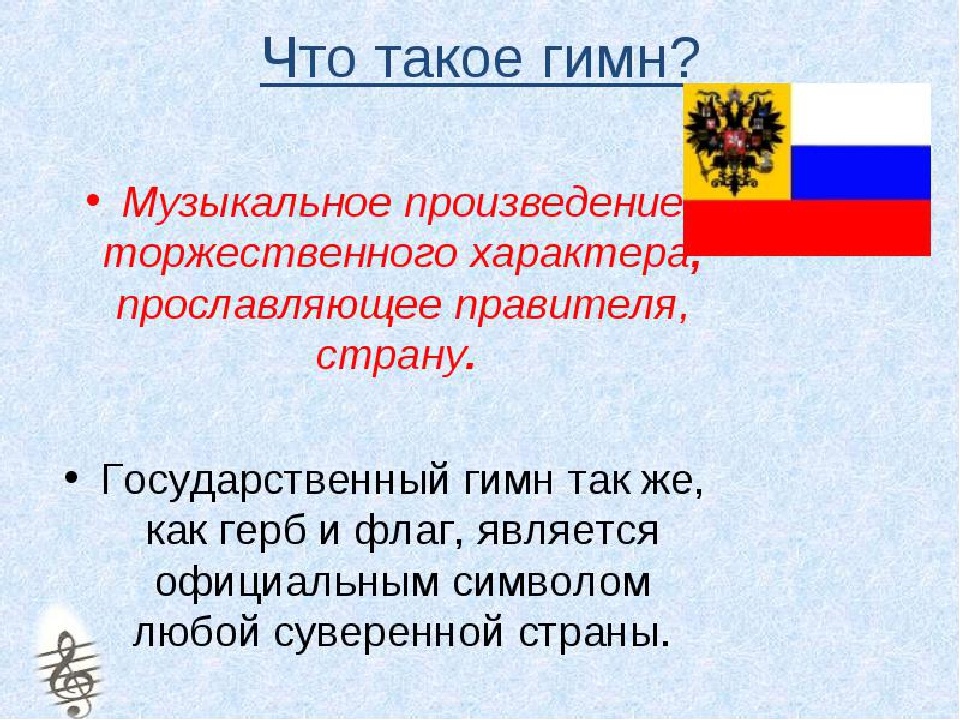 Что такое гимн?

• Музыкальное произведение торжественного характера, прославляющее правителя, страну.

• Государственный гимн так же, как герб и флаг, является официальным символом любой суверенной страны.